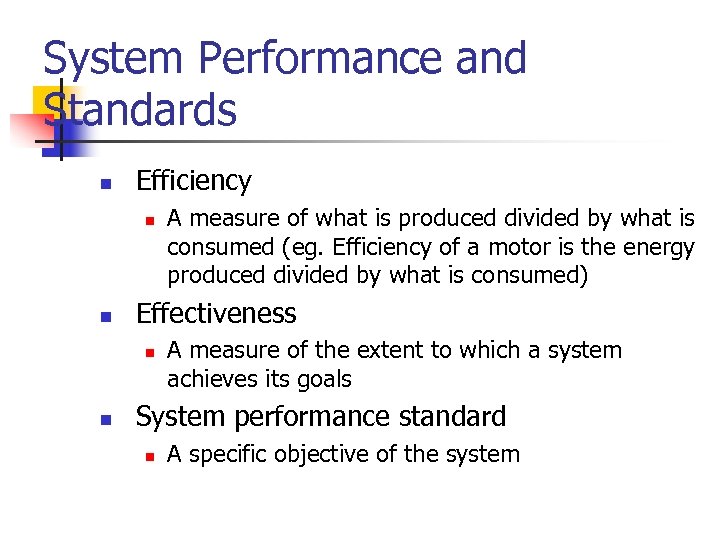 System Performance and Standards

Efficiency

A measure of what is produced divided by what is consumed (eg. Efficiency of a motor is the energy produced divided by what is consumed)

Effectiveness

A measure of the extent to which a system achieves its goals

System performance standard

A specific objective of the system